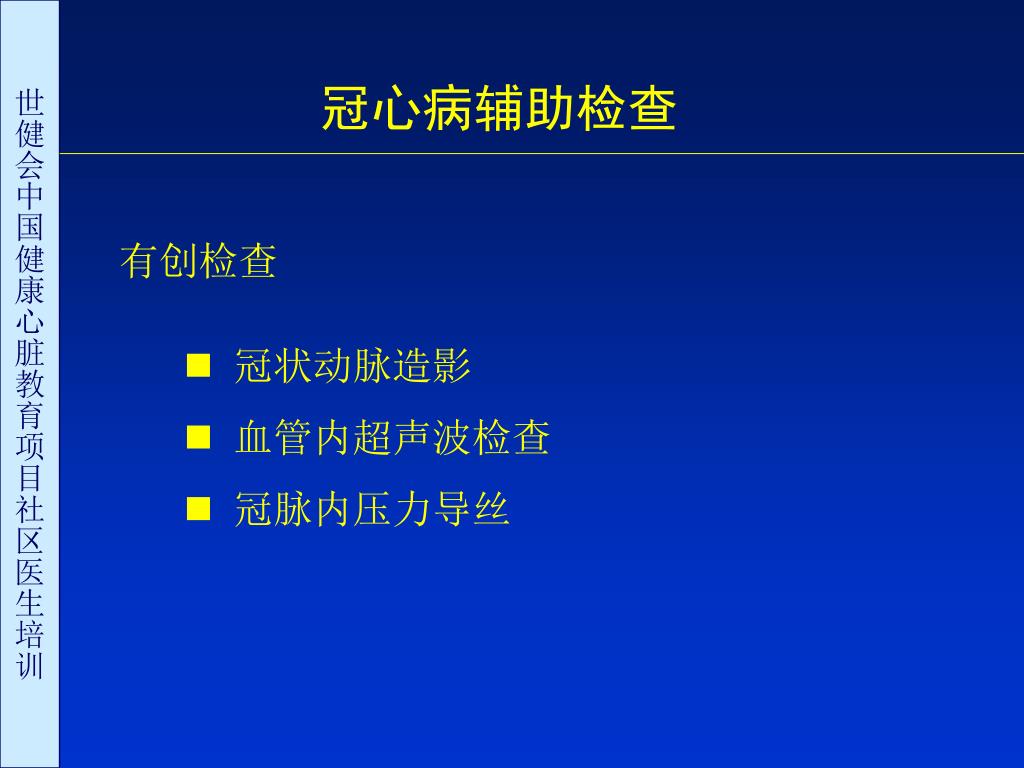 世健会中国健康心脏教育项目社区医生培训

冠心病辅助检查

有创检查

■ 冠状动脉造影
■ 血管内超声波检查
■ 冠脉内压力导丝